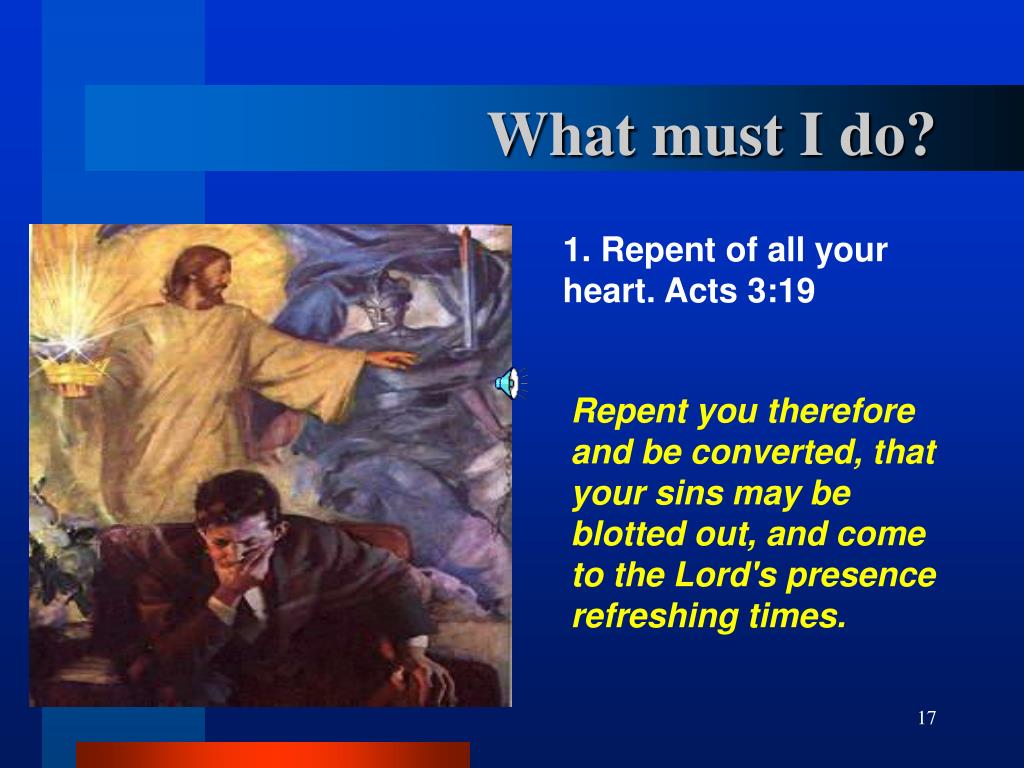 What must I do?

1. Repent of all your heart. Acts 3:19

Repent you therefore and be converted, that your sins may be blotted out, and come to the Lord's presence refreshing times.

17